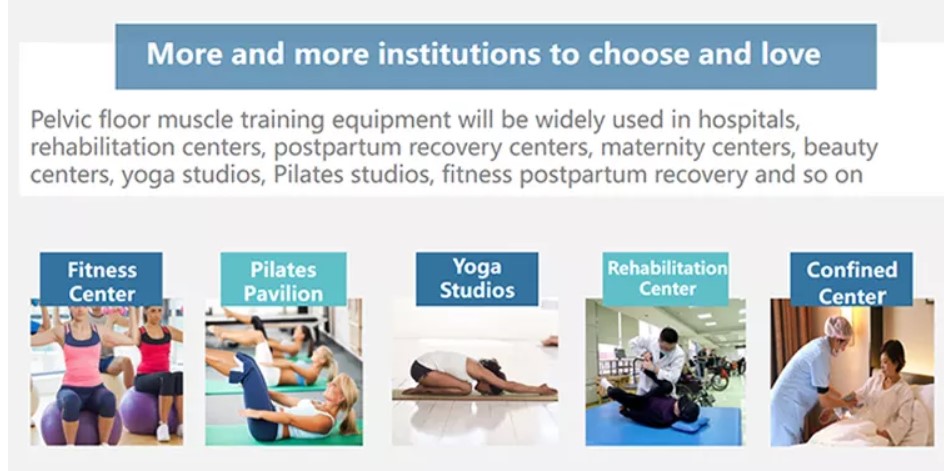 More and more institutions to choose and love

Pelvic floor muscle training equipment will be widely used in hospitals, rehabilitation centers, postpartum recovery centers, maternity centers, beauty centers, yoga studios, Pilates studios, fitness postpartum recovery and so on

Fitness Center

Pilates Pavilion

Yoga Studios

Rehabilitation Center

Confined Center